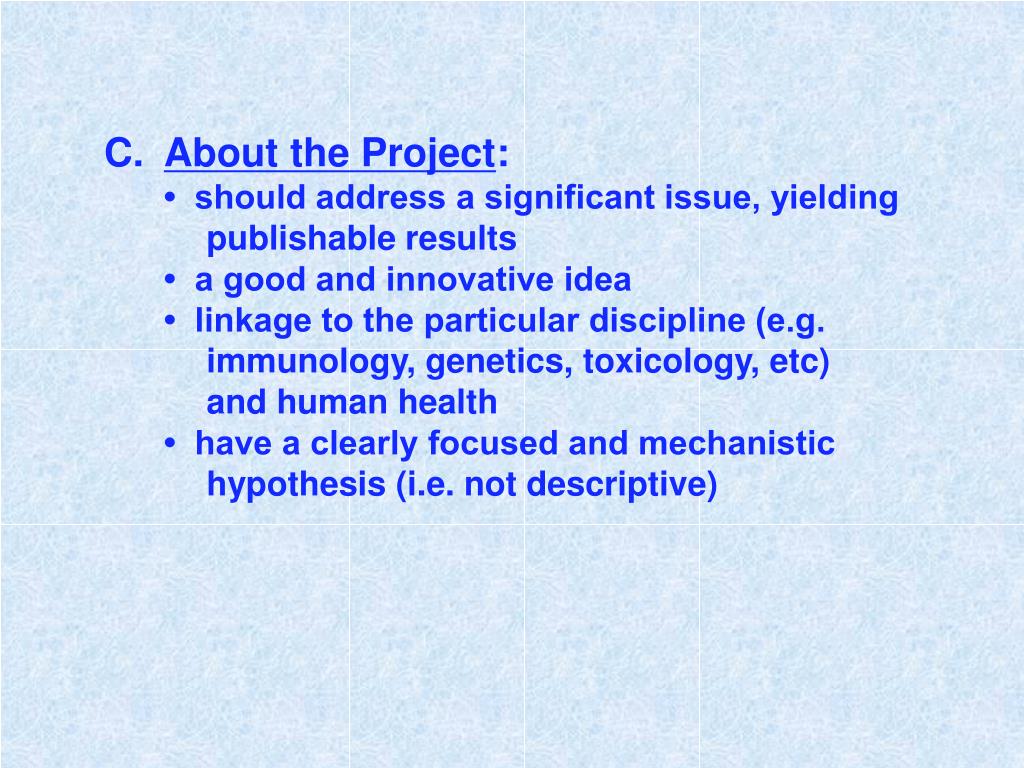 C. About the Project:

• should address a significant issue, yielding publishable results
• a good and innovative idea
• linkage to the particular discipline (e.g. immunology, genetics, toxicology, etc) and human health
• have a clearly focused and mechanistic hypothesis (i.e. not descriptive)